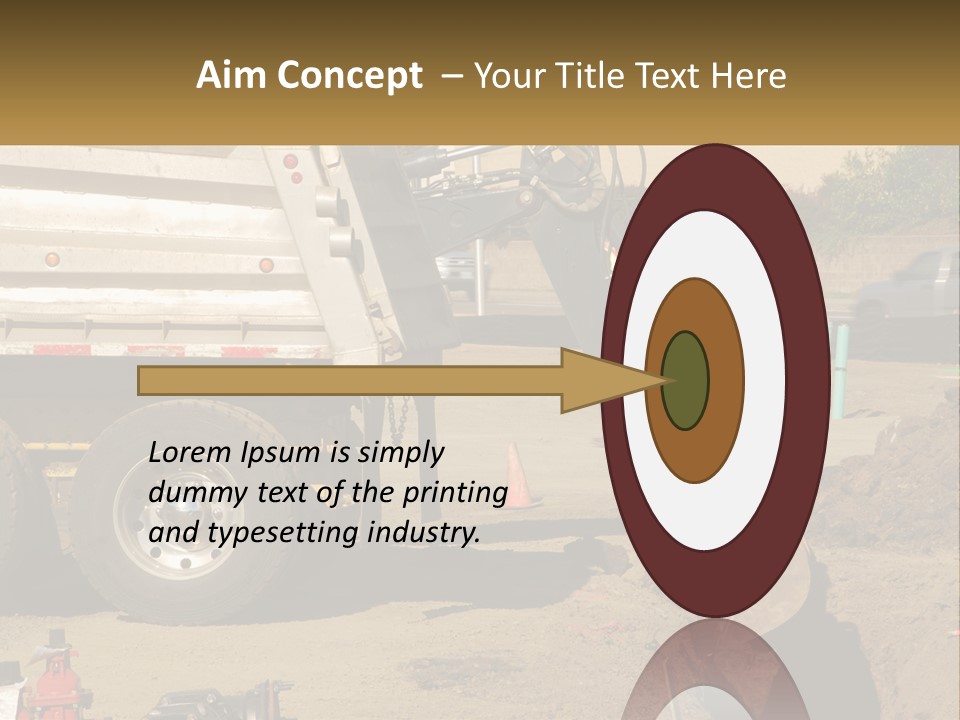 Aim Concept – Your Title Text Here

Lorem Ipsum is simply dummy text of the printing and typesetting industry.